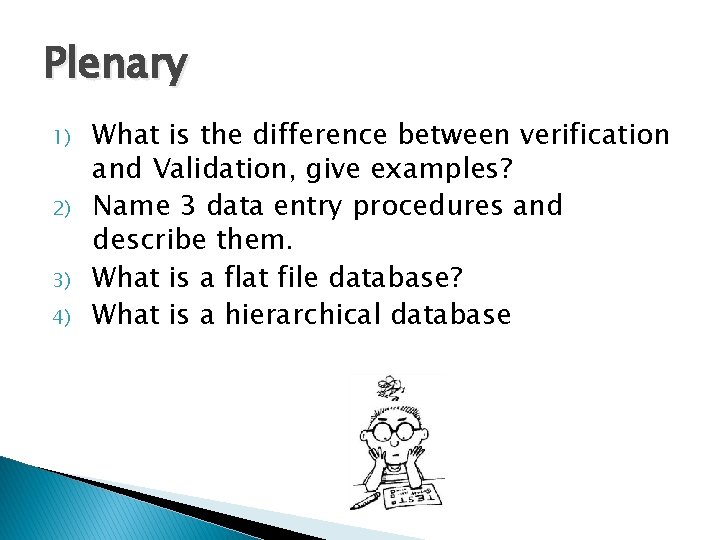 Plenary

1) What is the difference between verification and Validation, give examples?
2) Name 3 data entry procedures and describe them.
3) What is a flat file database?
4) What is a hierarchical database

TEST